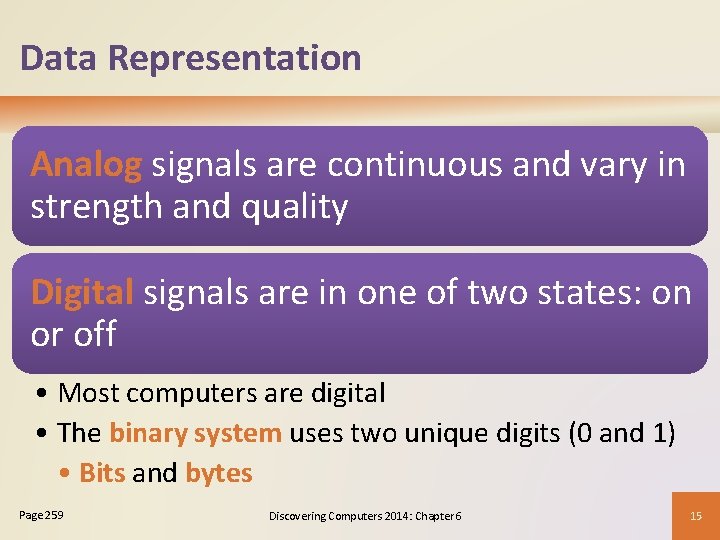 Data Representation

Analog signals are continuous and vary in strength and quality

Digital signals are in one of two states: on or off

• Most computers are digital
• The binary system uses two unique digits (0 and 1)
  • Bits and bytes

Page 259

Discovering Computers 2014: Chapter 6

15